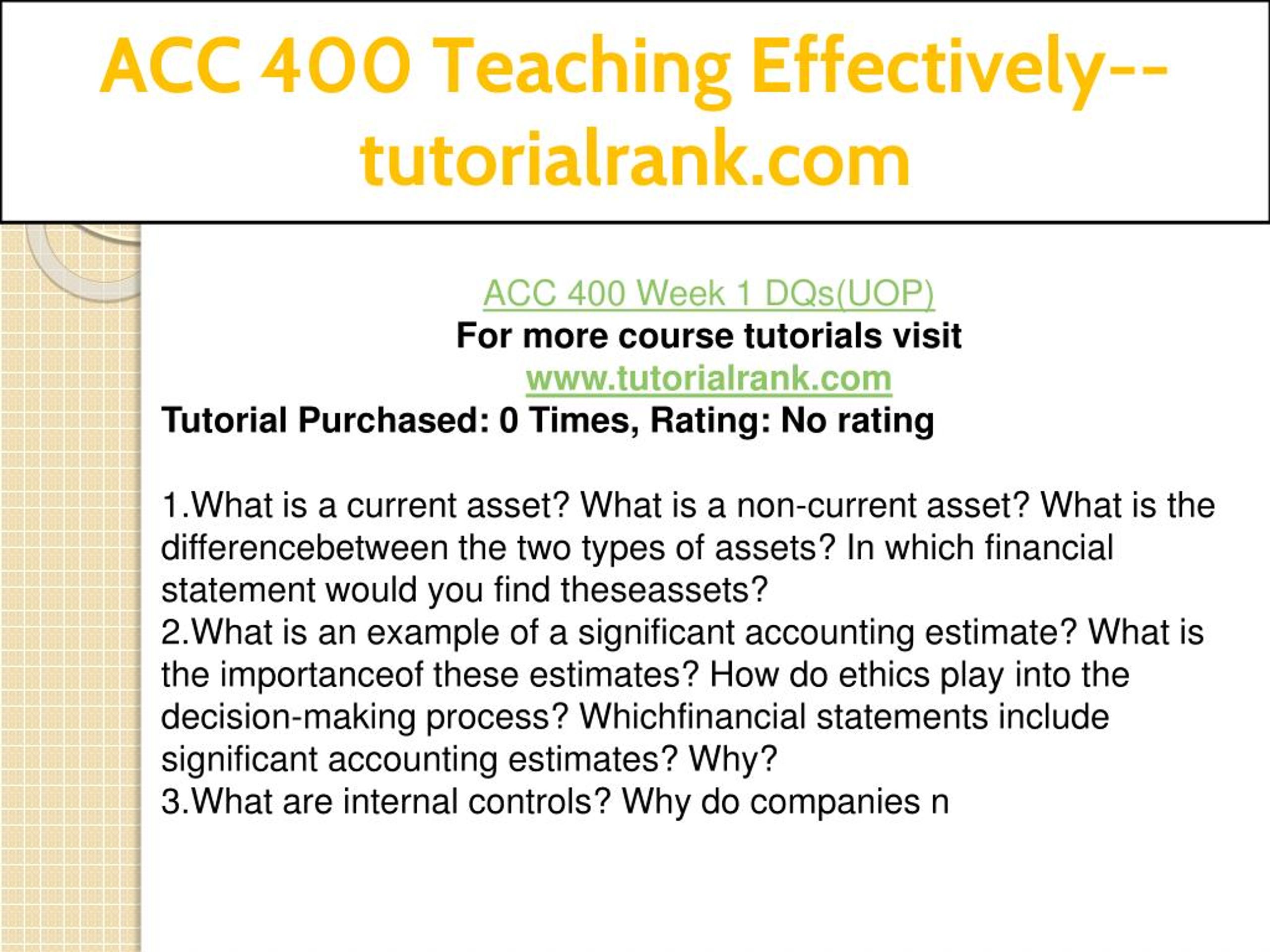 ACC 400 Teaching Effectively--tutorialrank.com

ACC 400 Week 1 DQs(UOP)
For more course tutorials visit
www.tutorialrank.com
Tutorial Purchased: 0 Times, Rating: No rating

1.What is a current asset? What is a non-current asset? What is the differencebetween the two types of assets? In which financial statement would you find theseassets?
2.What is an example of a significant accounting estimate? What is the importanceof these estimates? How do ethics play into the decision-making process? Whichfinancial statements include significant accounting estimates? Why?
3.What are internal controls? Why do companies n